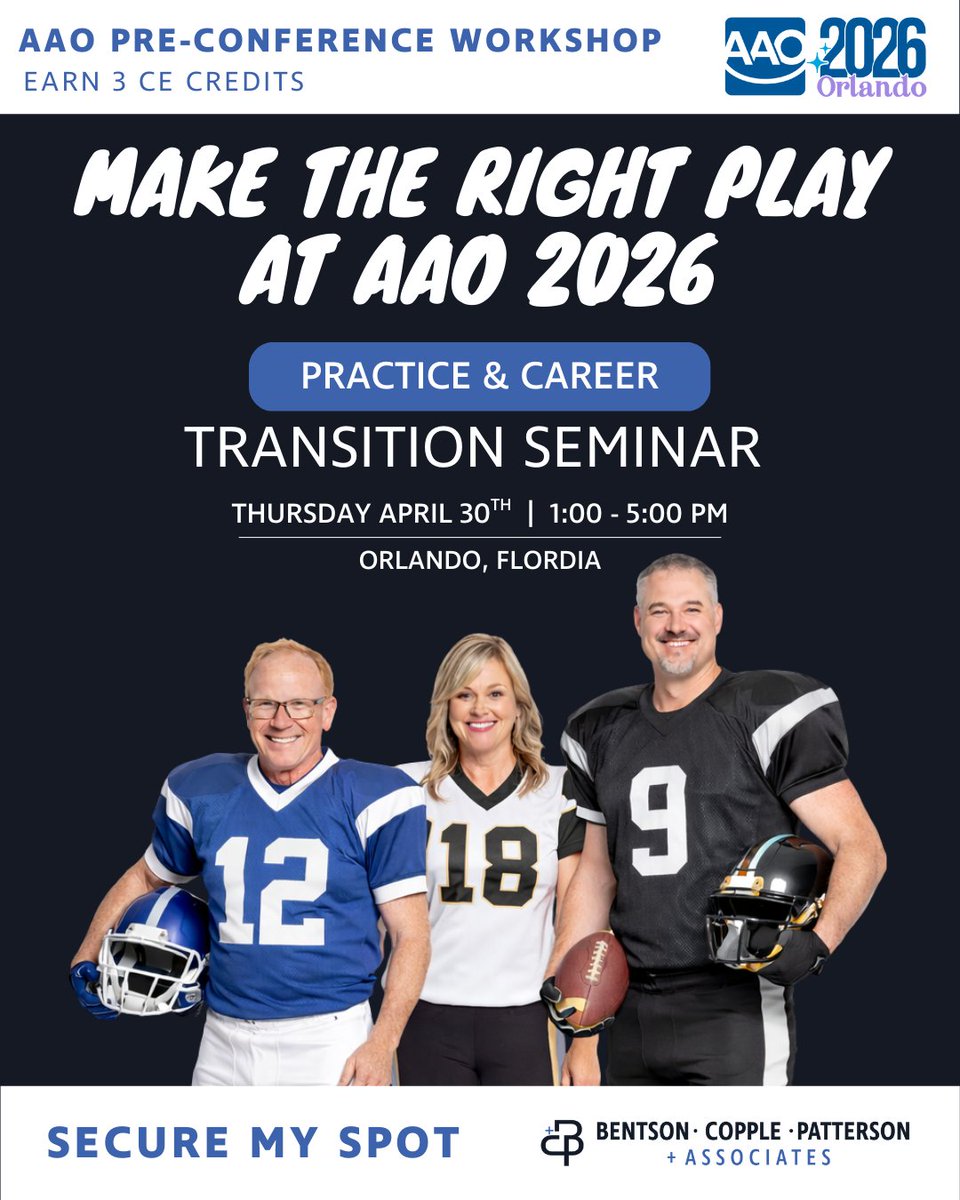 AAO PRE-CONFERENCE WORKSHOP
EARN 3 CE CREDITS

AAO 2026 Orlando

MAKE THE RIGHT PLAY AT AAO 2026

PRACTICE & CAREER

TRANSITION SEMINAR

THURSDAY APRIL 30$^{TH}$ | 1:00 - 5:00 PM

ORLANDO, FLORDIA

12

18

9

SECURE MY SPOT

BENTSON · COPPLE · PATTERSON + ASSOCIATES